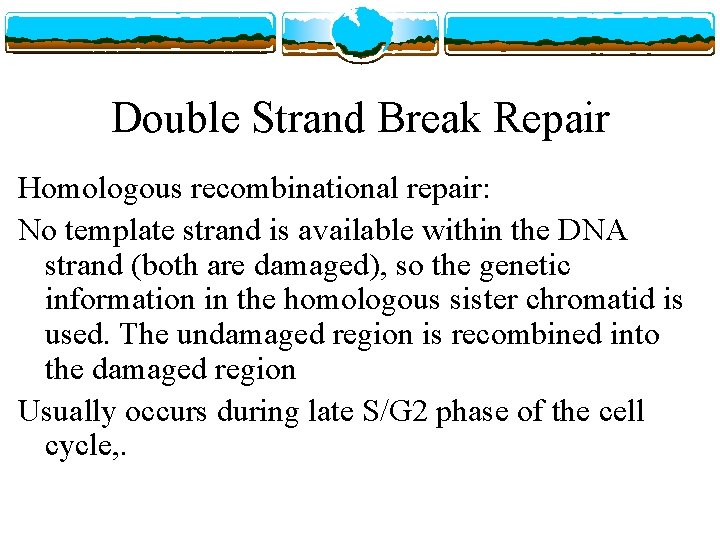 Double Strand Break Repair

Homologous recombinational repair:

No template strand is available within the DNA strand (both are damaged), so the genetic information in the homologous sister chromatid is used. The undamaged region is recombined into the damaged region

Usually occurs during late S/G2 phase of the cell cycle,.